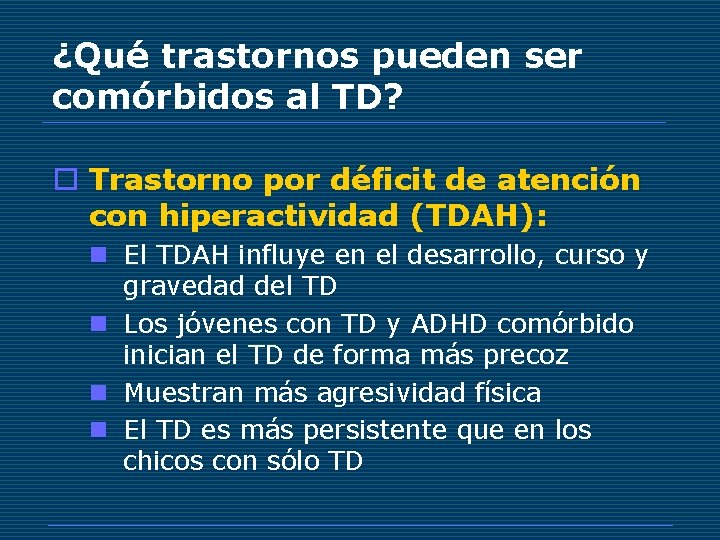 ¿Qué trastornos pueden ser comórbidos al TD?

Trastorno por déficit de atención con hiperactividad (TDAH):

El TDAH influye en el desarrollo, curso y gravedad del TD

Los jóvenes con TD y ADHD comórbido inician el TD de forma más precoz

Muestran más agresividad física

El TD es más persistente que en los chicos con sólo TD